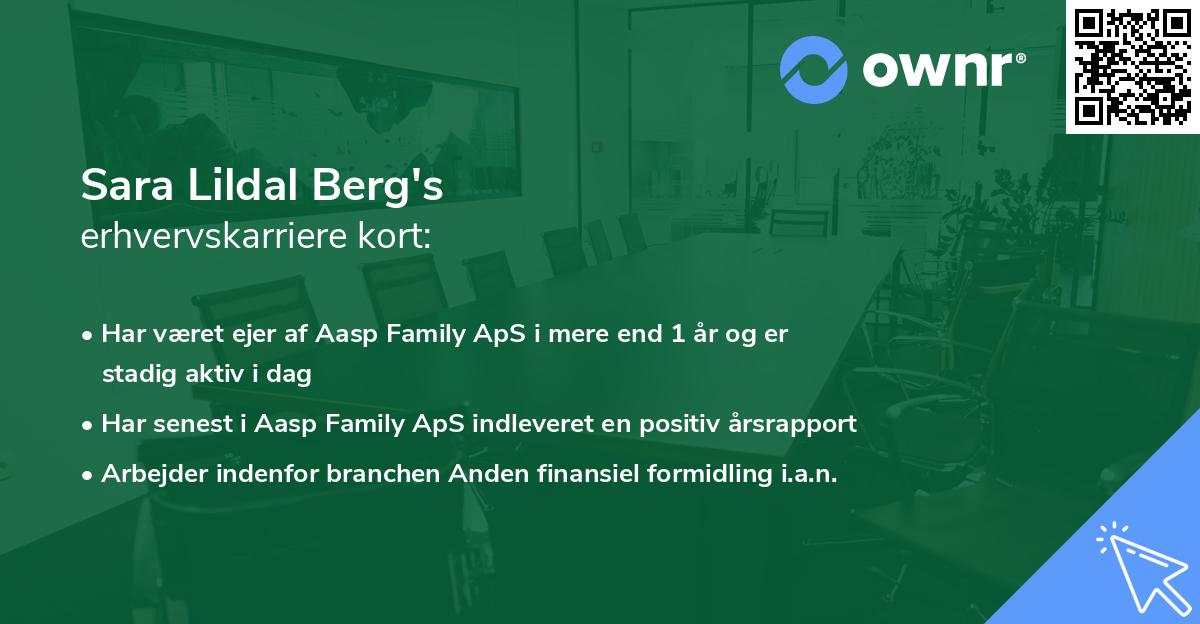 ownr®

Sara Lildal Berg's
erhvervskarriere kort:

• Har været ejer af Aasp Family ApS i mere end 1 år og er stadig aktiv i dag

• Har senest i Aasp Family ApS indleveret en positiv årsrapport

• Arbejder indenfor branchen Anden finansiel formidling i.a.n.